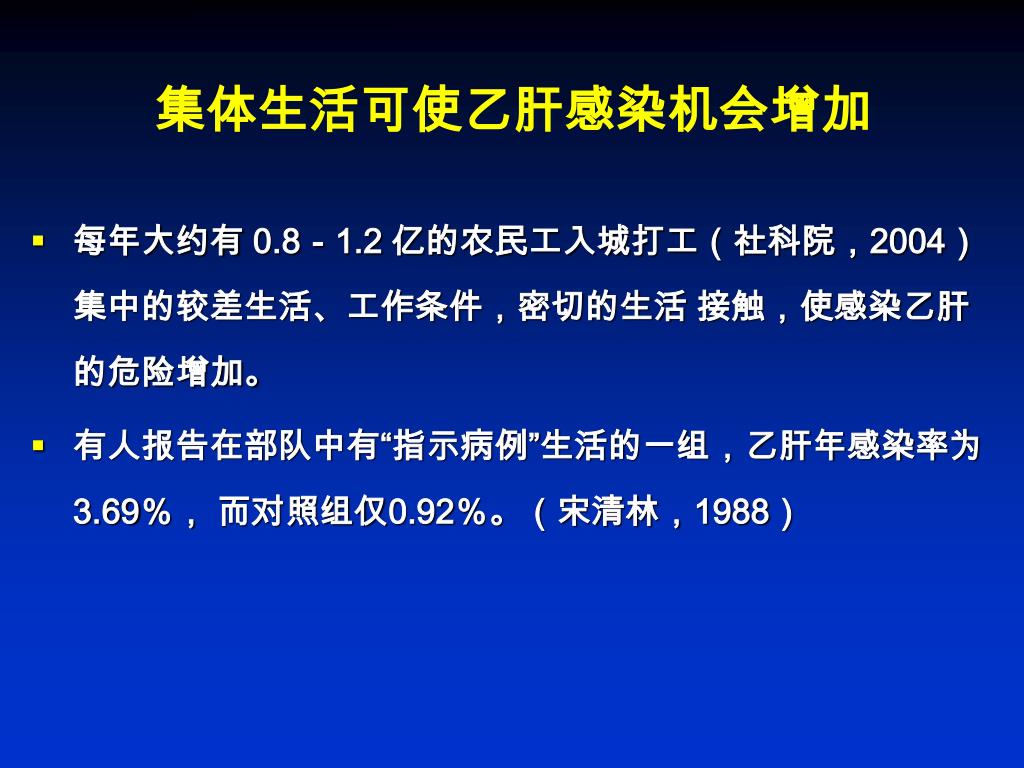 集体生活可使乙肝感染机会增加

▪ 每年大约有 0.8 - 1.2 亿的农民工入城打工（社科院，2004）集中的较差生活、工作条件，密切的生活 接触，使感染乙肝的危险增加。

▪ 有人报告在部队中有“指示病例”生活的一组，乙肝年感染率为3.69%， 而对照组仅0.92%。（宋清林，1988）